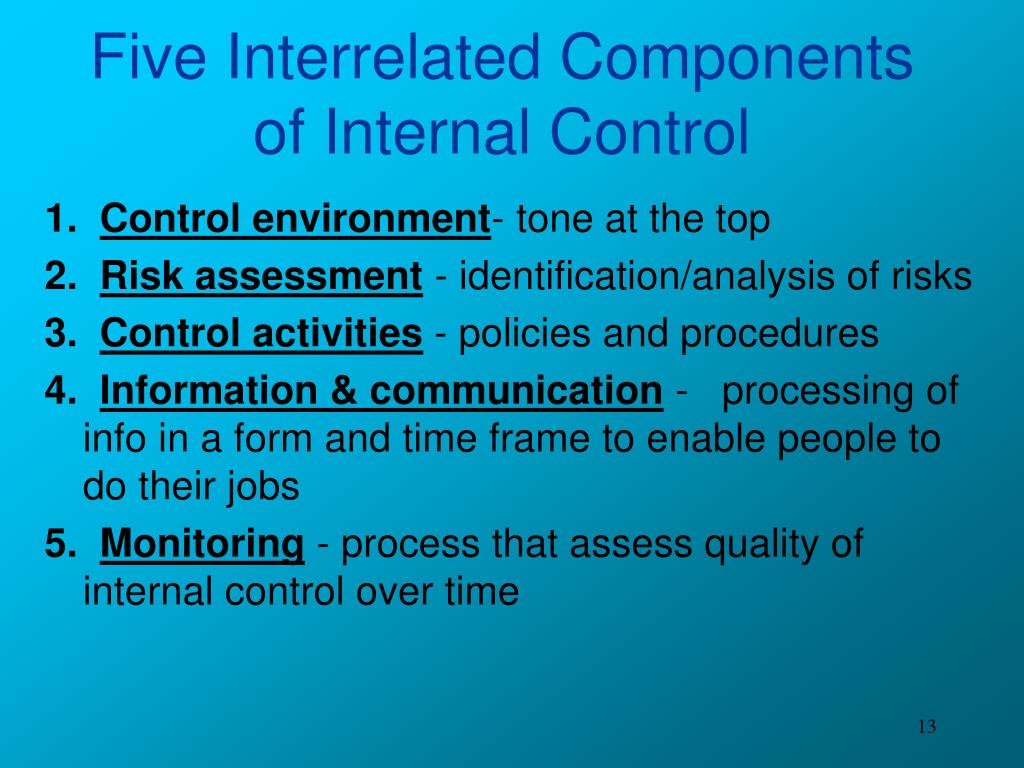 Five Interrelated Components of Internal Control

1. Control environment- tone at the top

2. Risk assessment - identification/analysis of risks

3. Control activities - policies and procedures

4. Information & communication - processing of info in a form and time frame to enable people to do their jobs

5. Monitoring - process that assess quality of internal control over time

13